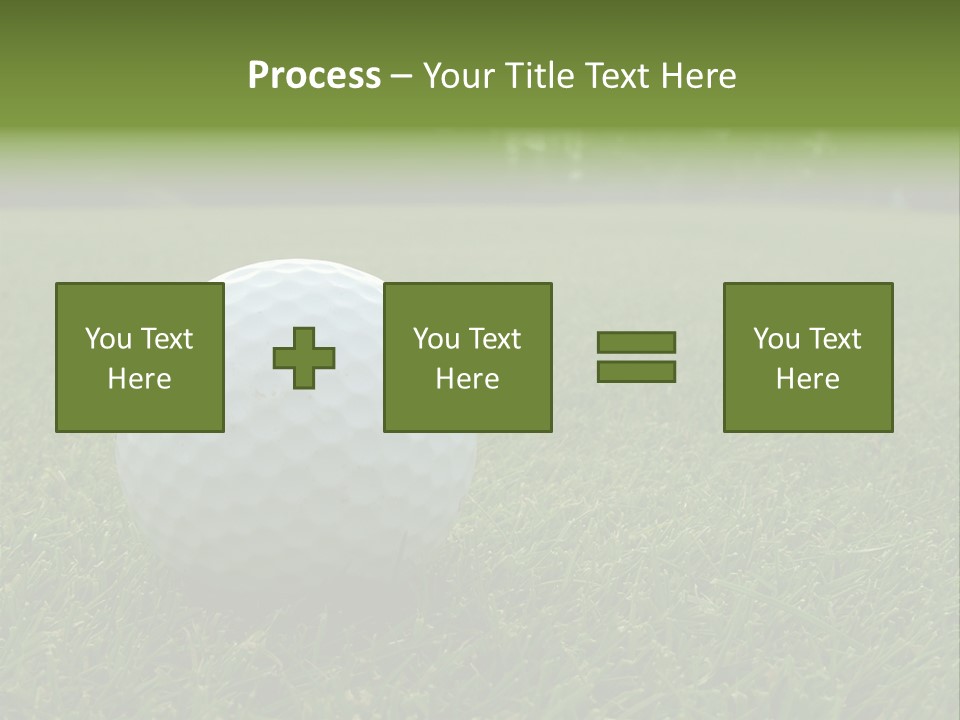 Process – Your Title Text Here

You Text Here

You Text Here

You Text Here